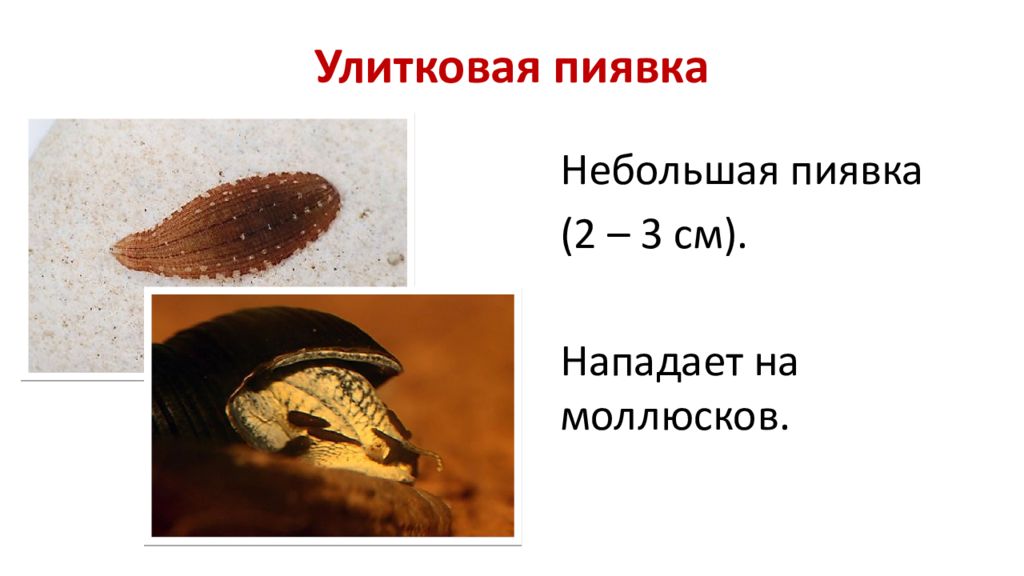 Улитковая пиявка

Небольшая пиявка (2 – 3 см).

Нападает на моллюсков.